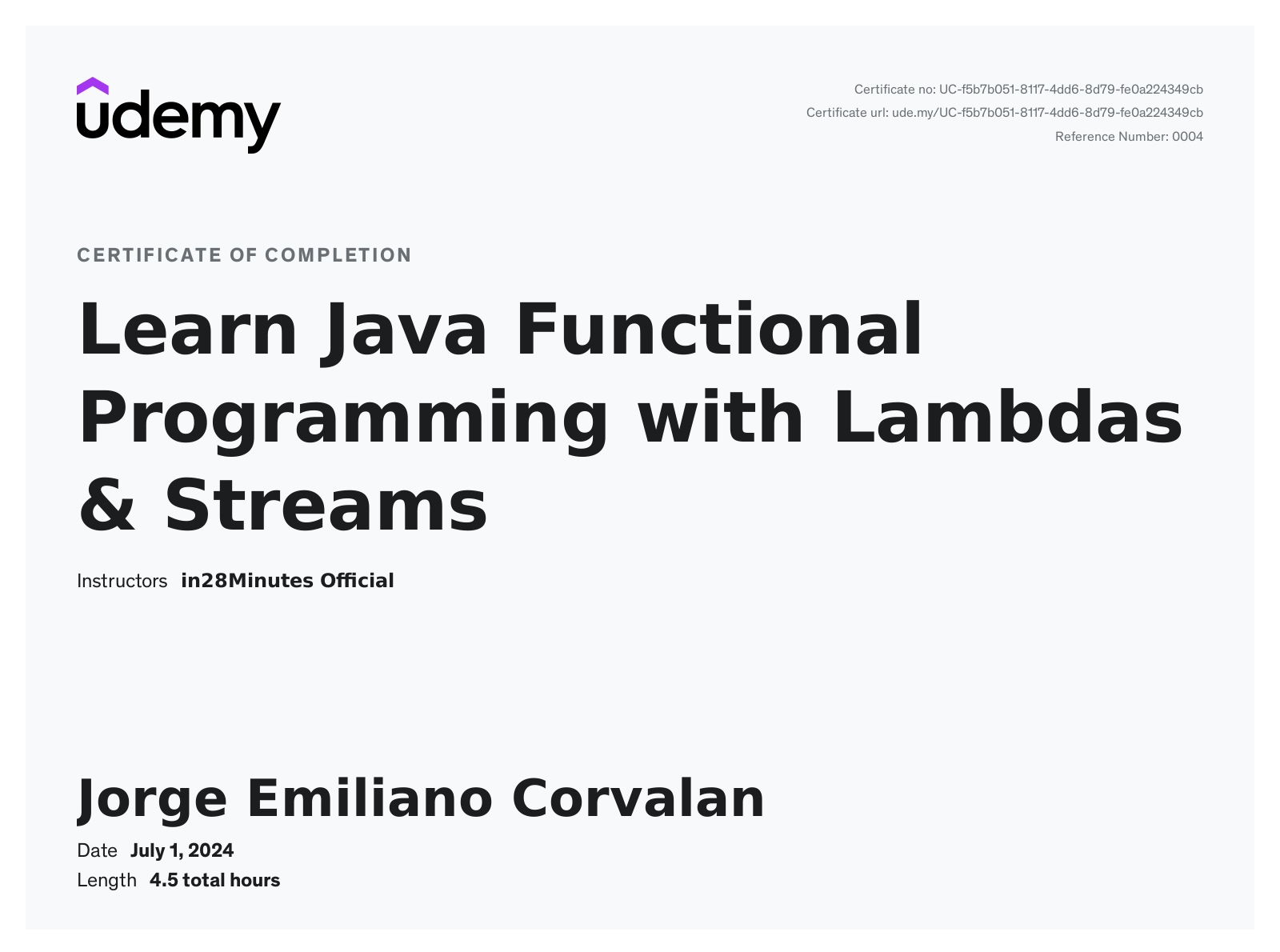 udemy

Certificate no: UC-f5b7b051-8117-4dd6-8d79-fe0a224349cb
Certificate url: ude.my/UC-f5b7b051-8117-4dd6-8d79-fe0a224349cb
Reference Number: 0004

CERTIFICATE OF COMPLETION

Learn Java Functional Programming with Lambdas & Streams

Instructors in28Minutes Official

Jorge Emiliano Corvalan

Date July 1, 2024
Length 4.5 total hours